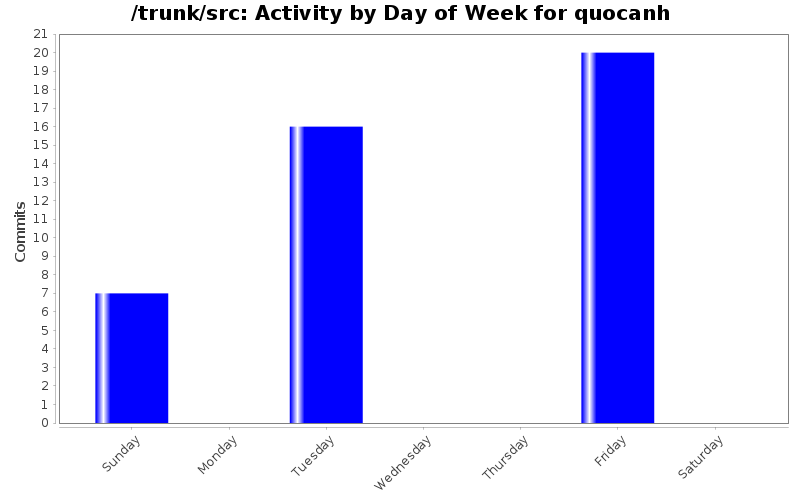 /trunk/src: Activity by Day of Week for quocanh

Commits

21
20
19
18
17
16
15
14
13
12
11
10
9
8
7
6
5
4
3
2
1
0

Sunday
Monday
Tuesday
Wednesday
Thursday
Friday
Saturday